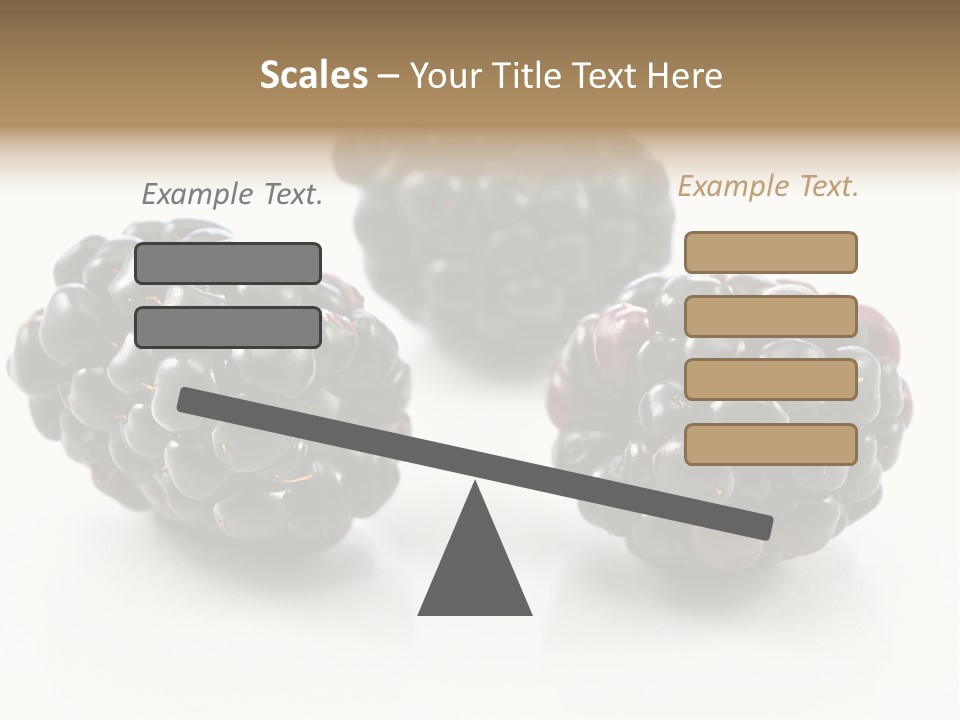 Scales – Your Title Text Here

Example Text.

Example Text.